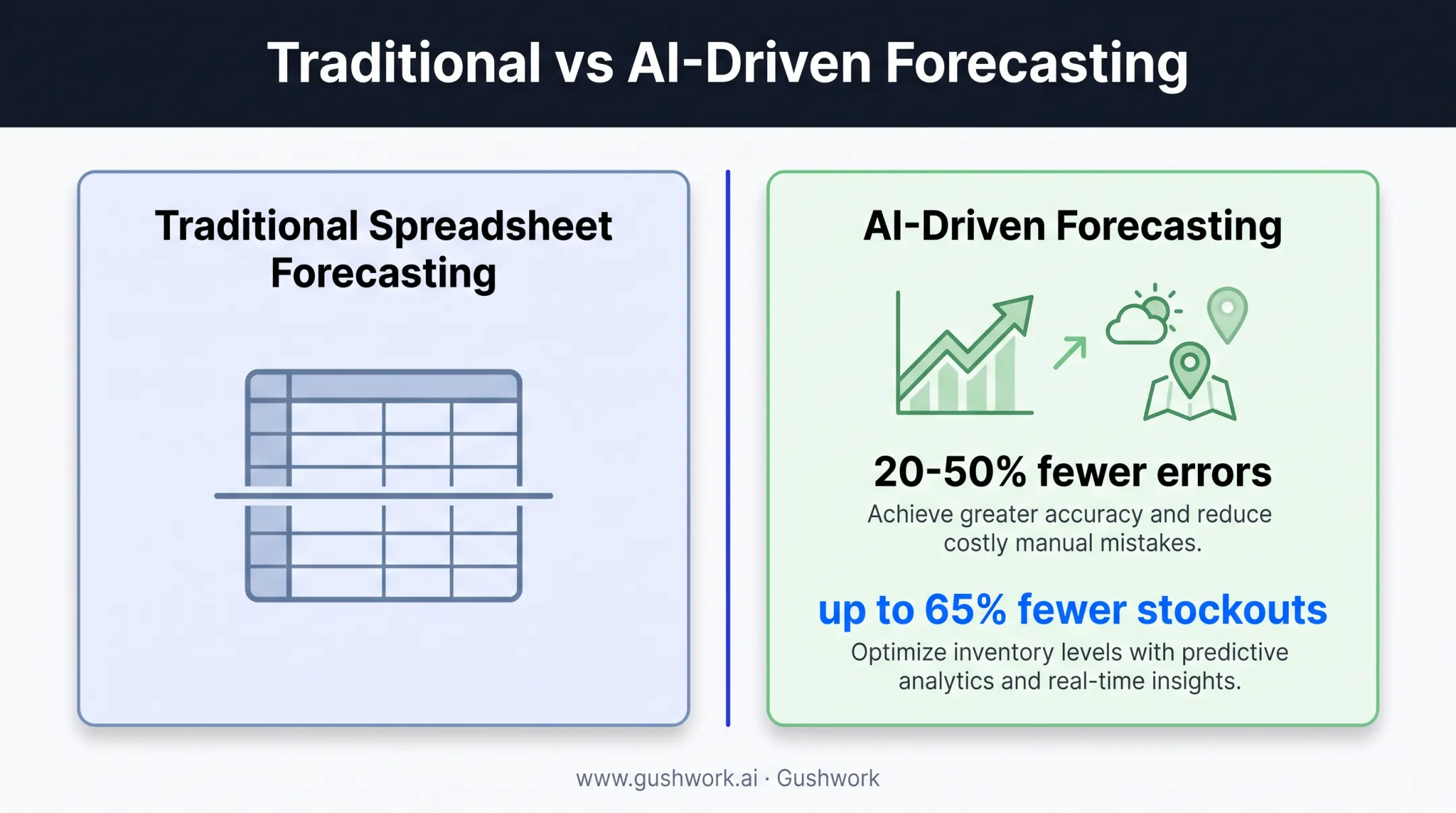 Traditional vs AI-Driven Forecasting

Traditional Spreadsheet Forecasting

AI-Driven Forecasting

20-50% fewer errors

Achieve greater accuracy and reduce costly manual mistakes.

up to 65% fewer stockouts

Optimize inventory levels with predictive analytics and real-time insights.

www.gushwork.ai · Gushwork